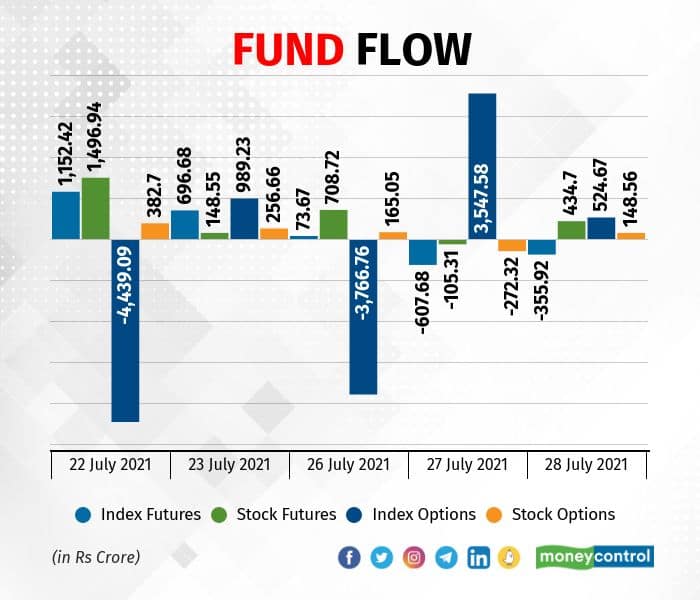 FUND FLOW

1,152.42
1,496.94
-4,439.09
382.7
696.68
148.55
989.23
256.66
73.67
708.72
-3,766.76
165.05
-607.68
-105.31
3,547.58
-272.32
-355.92
434.7
524.67
148.56

22 July 2021
23 July 2021
26 July 2021
27 July 2021
28 July 2021

Index Futures
Stock Futures
Index Options
Stock Options

(in Rs Crore)

moneycontrol